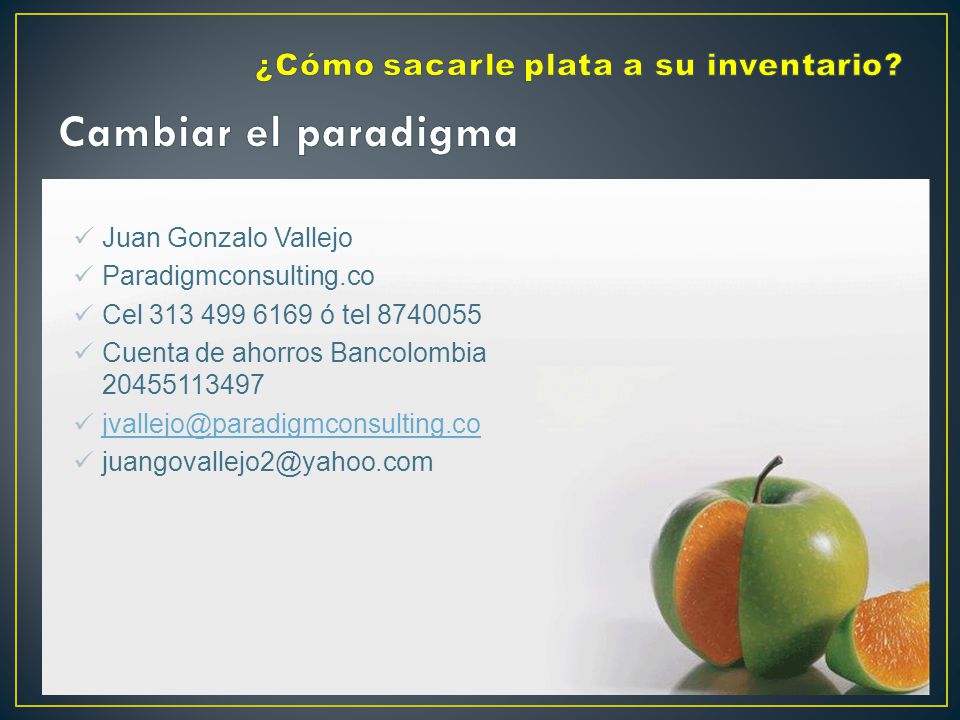 ¿Cómo sacarle plata a su inventario?

Cambiar el paradigma

✓ Juan Gonzalo Vallejo
✓ Paradigmconsulting.co
✓ Cel 313 499 6169 ó tel 8740055
✓ Cuenta de ahorros Bancolombia 20455113497
✓ jvallejo@paradigmconsulting.co
✓ juangovallejo2@yahoo.com